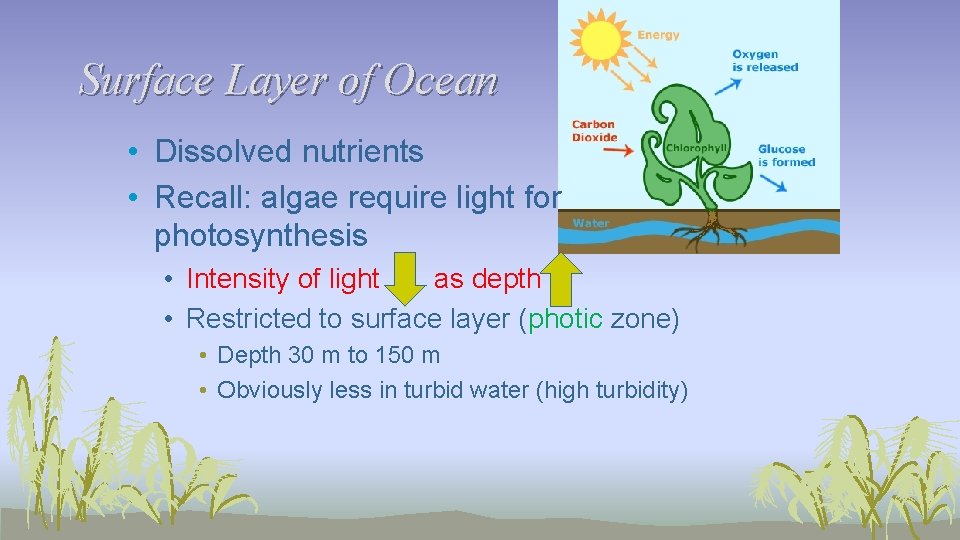 Surface Layer of Ocean

• Dissolved nutrients
• Recall: algae require light for photosynthesis
  • Intensity of light as depth
  • Restricted to surface layer (photic zone)
    • Depth 30 m to 150 m
    • Obviously less in turbid water (high turbidity)

Energy
Oxygen is released
Carbon Dioxide
Chlorophyll
Glucose is formed
Water